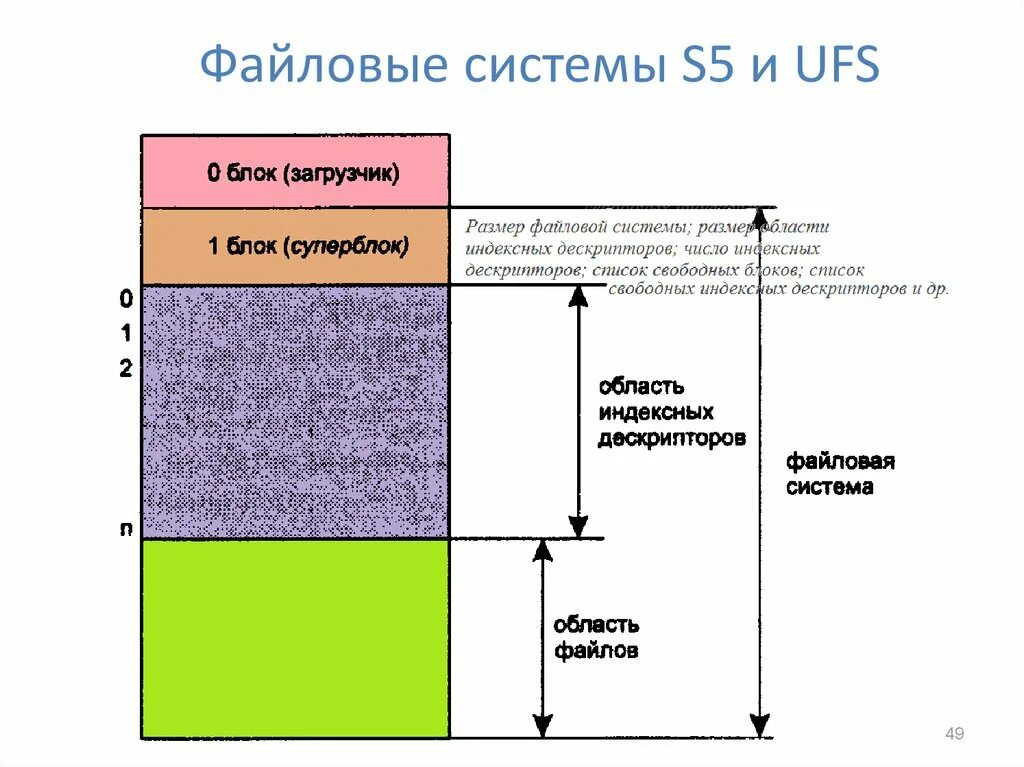 Файловые системы S5 и UFS

0 блок (загрузчик)

1 блок (суперблок)

Размер файловой системы; размер области индексных дескрипторов; число индексных дескрипторов; список свободных блоков; список свободных индексных дескрипторов и др.

0

1

2

n

область индексных дескрипторов

файловая система

область файлов

49